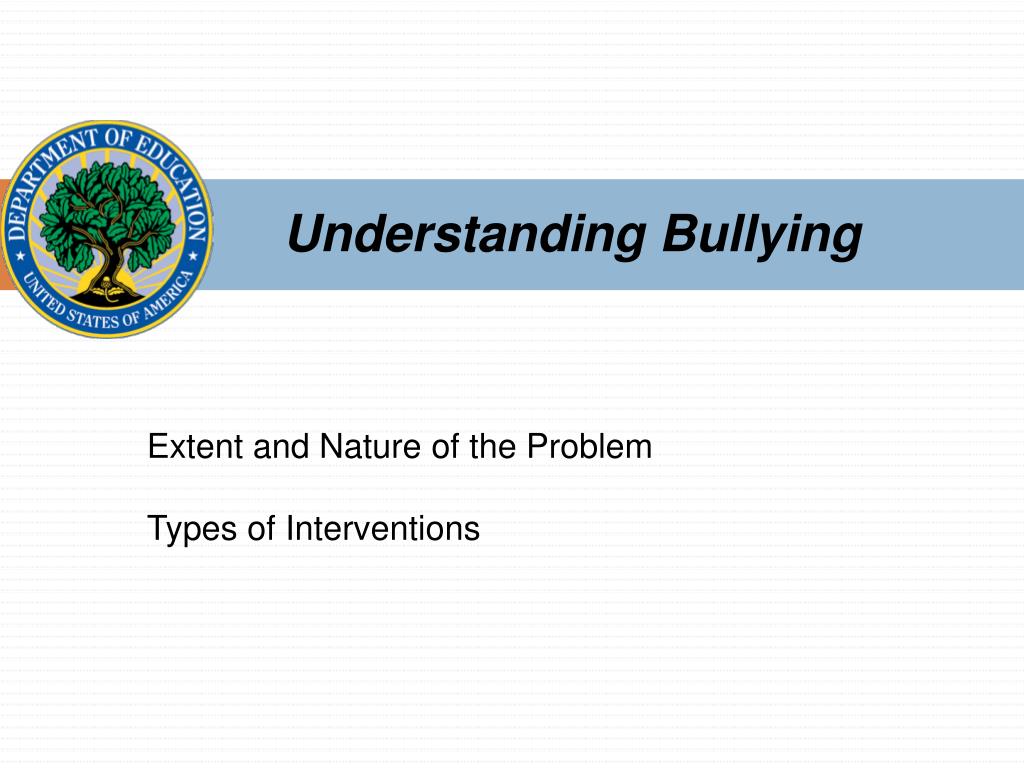 DEPARTMENT OF EDUCATION
UNITED STATES OF AMERICA

Understanding Bullying

Extent and Nature of the Problem

Types of Interventions